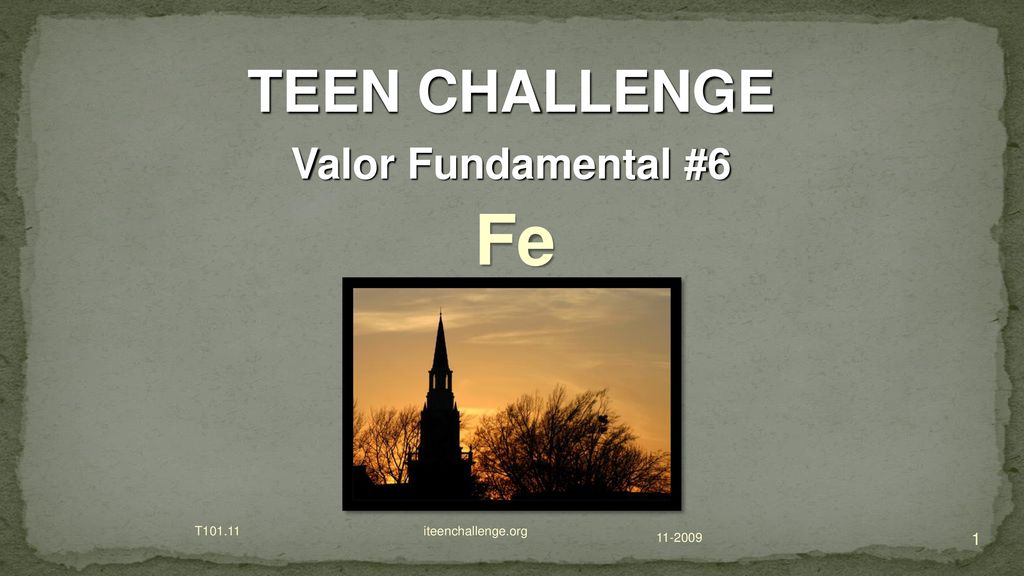 TEEN CHALLENGE

Valor Fundamental #6

Fe

T101.11

iteenchallenge.org

11-2009

1